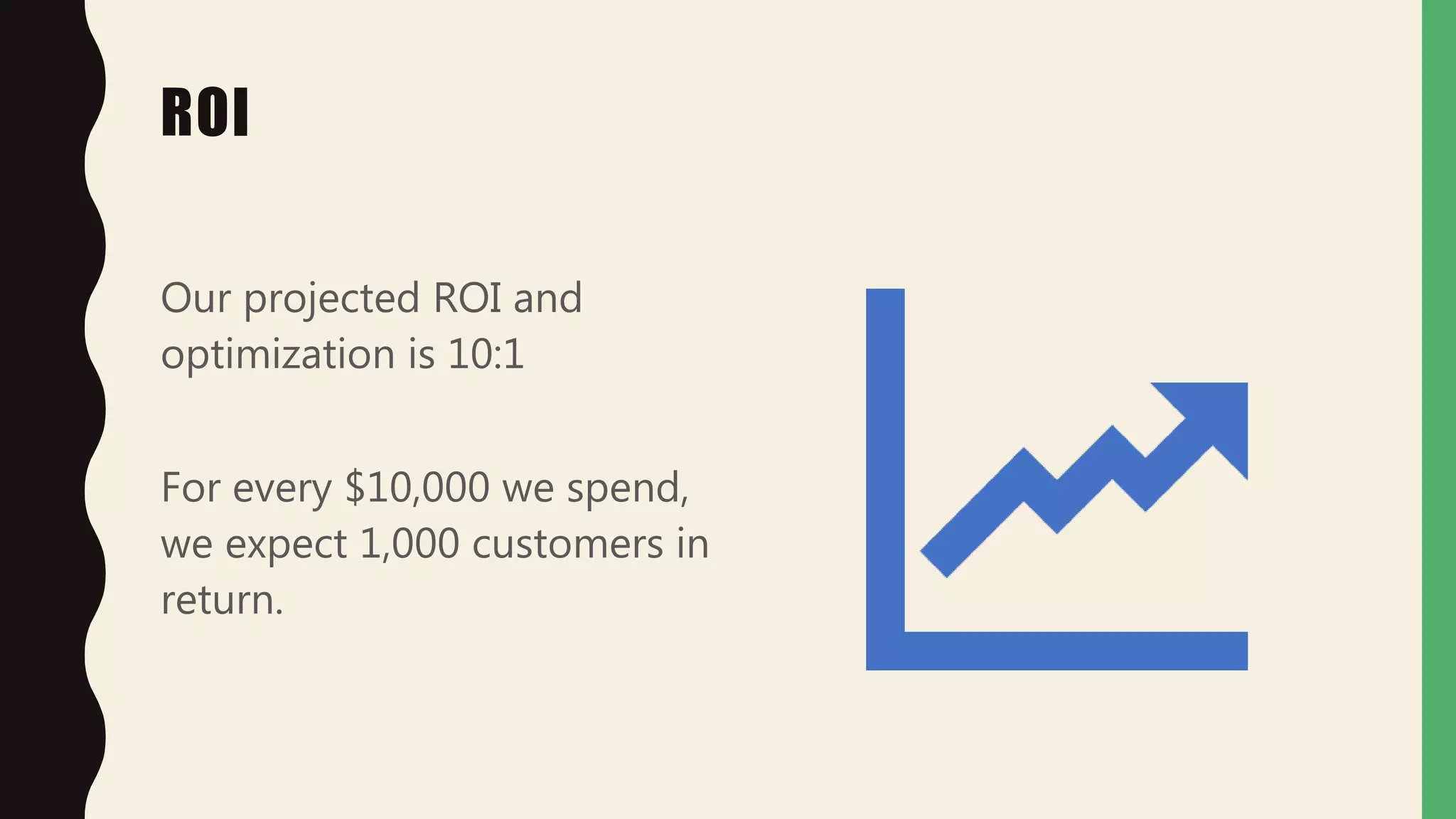 ROI

Our projected ROI and optimization is 10:1

For every \$10,000 we spend, we expect 1,000 customers in return.